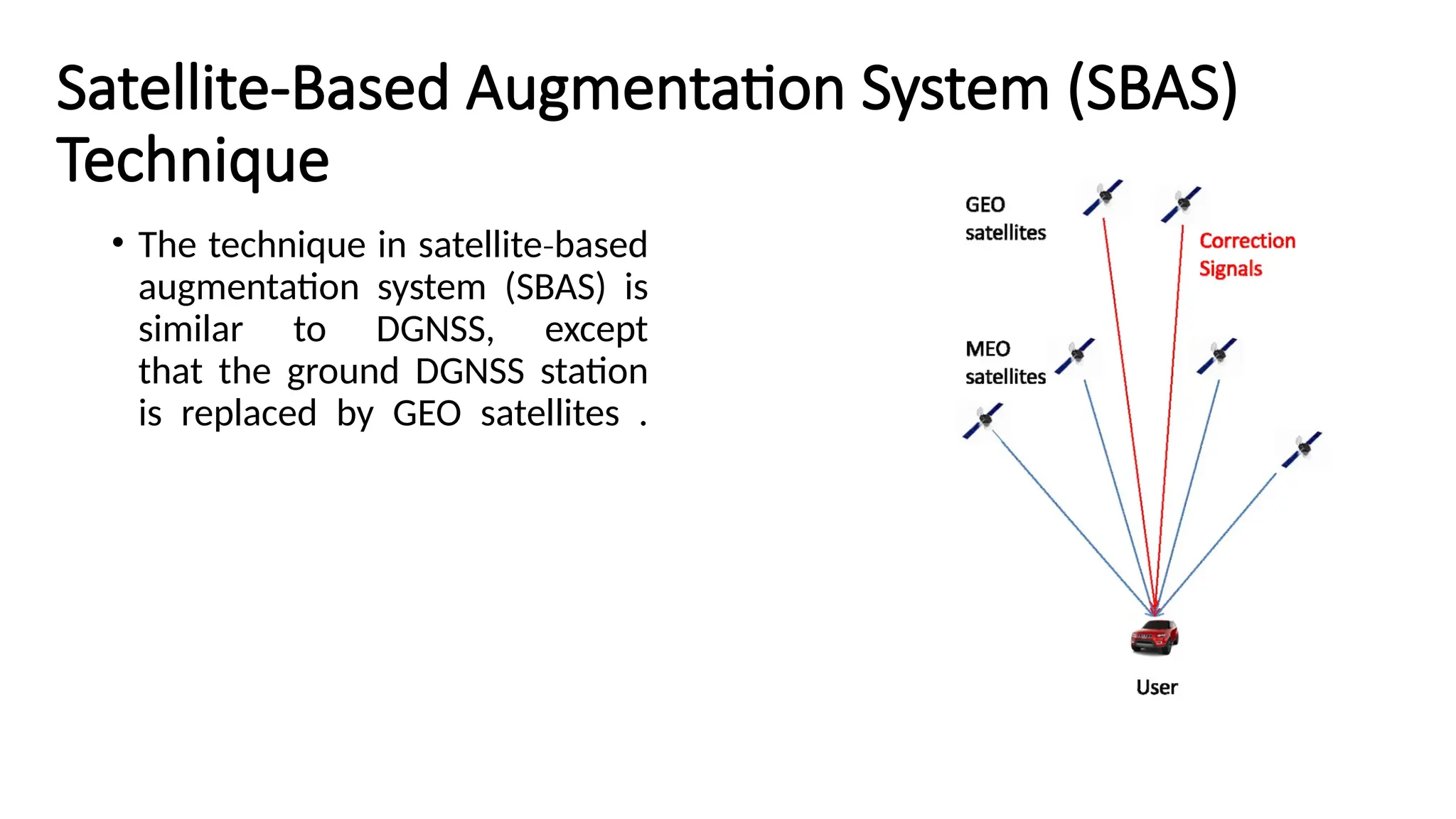 Satellite-Based Augmentation System (SBAS) Technique

• The technique in satellite-based augmentation system (SBAS) is similar to DGNSS, except that the ground DGNSS station is replaced by GEO satellites .

GEO satellites

Correction Signals

MEO satellites

User